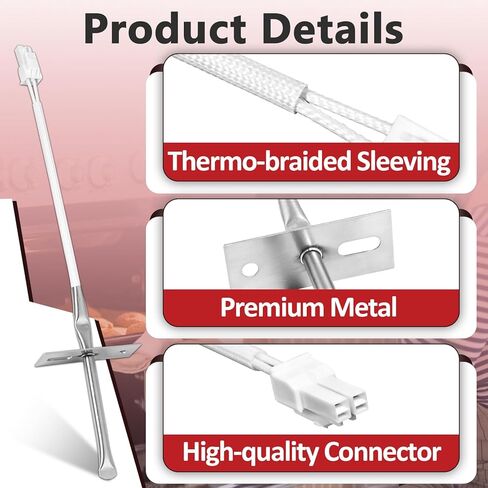 Product Details

Thermo-braided Sleeving

Premium Metal

High-quality Connector